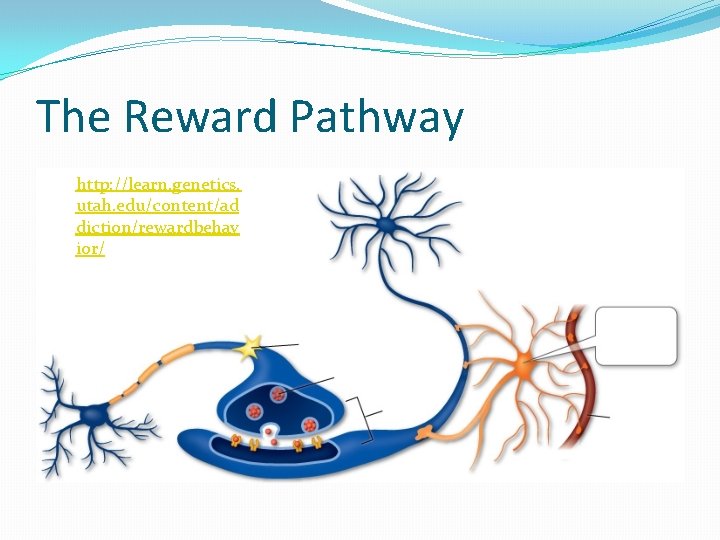 The Reward Pathway

http://learn.genetics.utah.edu/content/addiction/rewardbehavior/